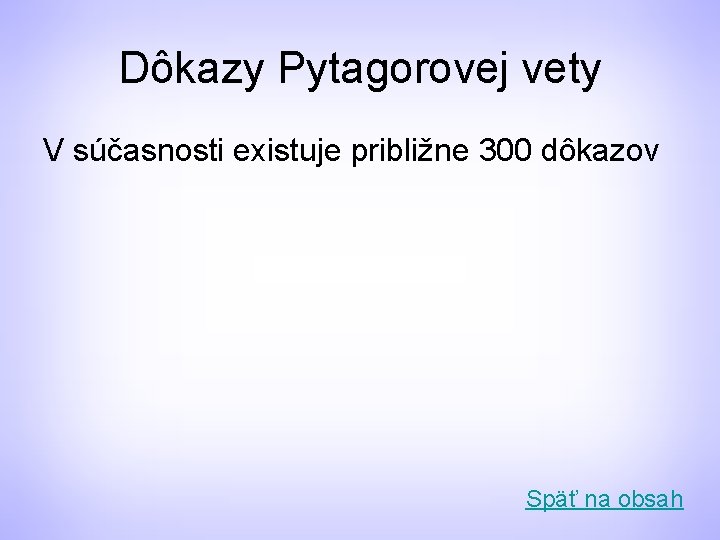 Dôkazy Pytagorovej vety

V súčasnosti existuje približne 300 dôkazov

Späť na obsah